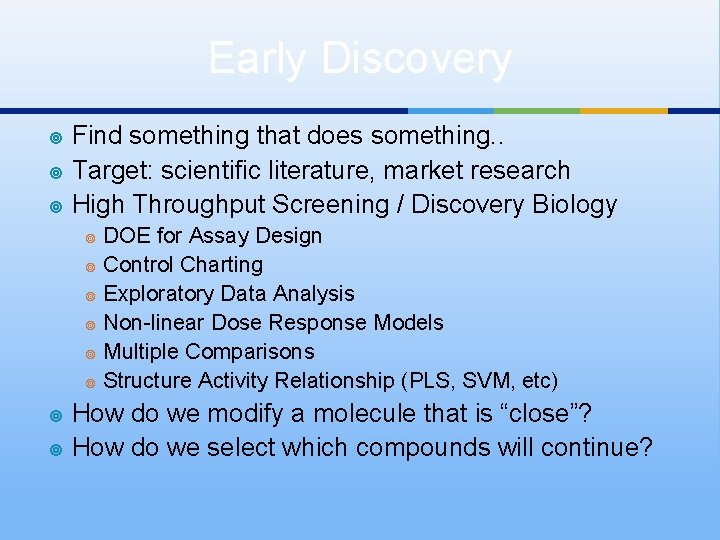 Early Discovery

Find something that does something..
Target: scientific literature, market research
High Throughput Screening / Discovery Biology
DOE for Assay Design
Control Charting
Exploratory Data Analysis
Non-linear Dose Response Models
Multiple Comparisons
Structure Activity Relationship (PLS, SVM, etc)
How do we modify a molecule that is “close”?
How do we select which compounds will continue?